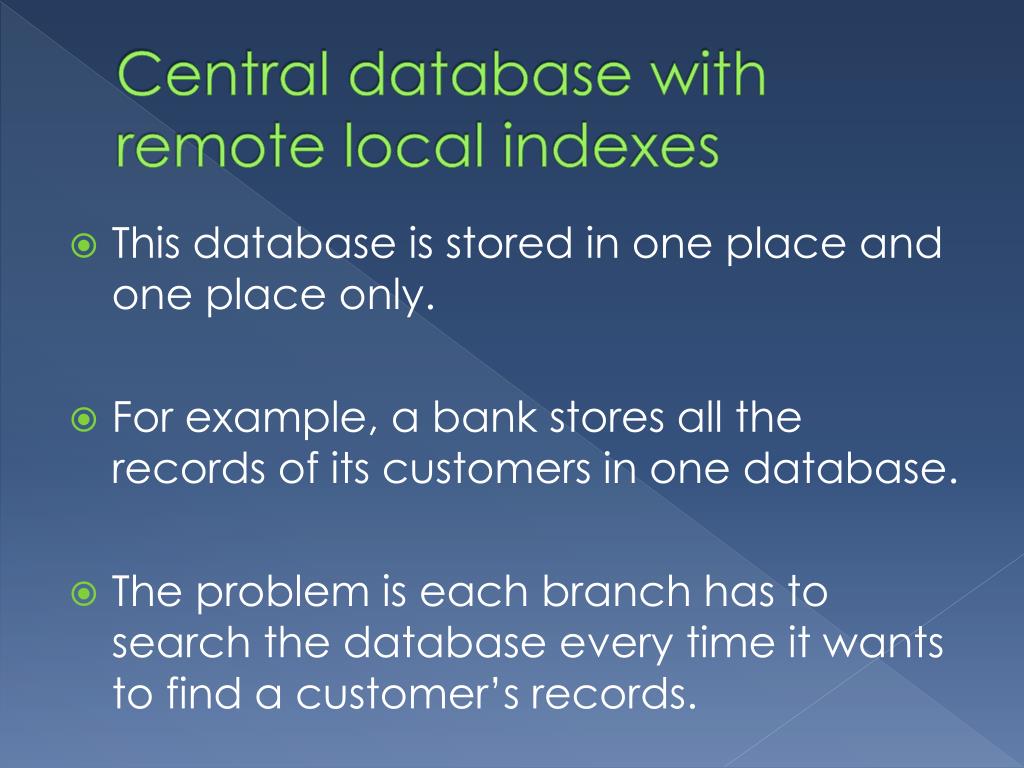 Central database with remote local indexes

This database is stored in one place and one place only.

For example, a bank stores all the records of its customers in one database.

The problem is each branch has to search the database every time it wants to find a customer’s records.